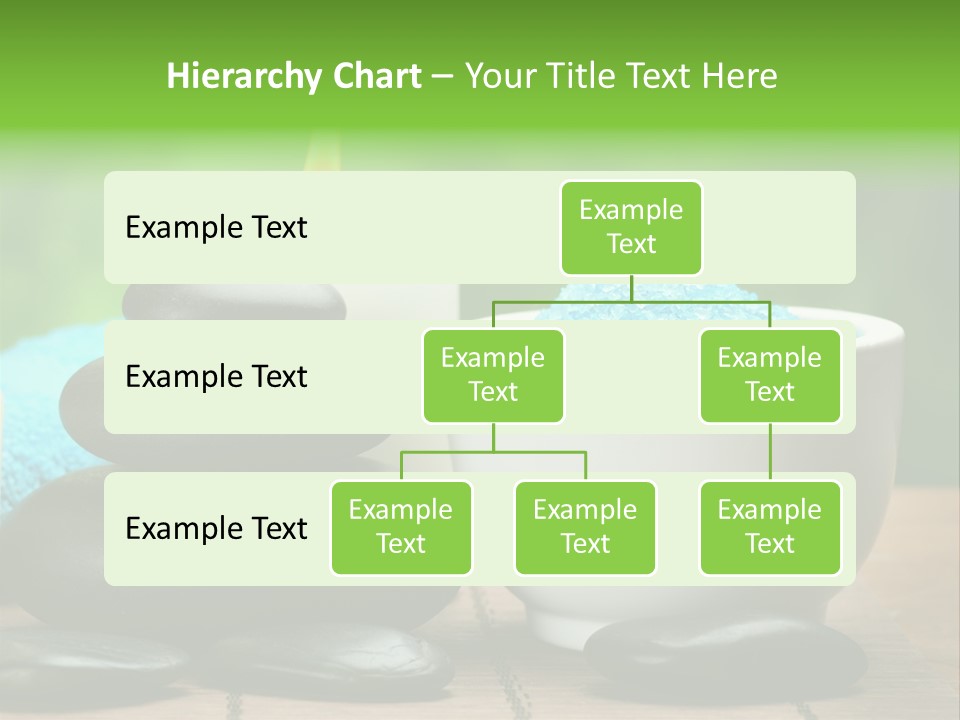 Hierarchy Chart – Your Title Text Here

Example Text

Example Text

Example Text

Example Text

Example Text

Example Text

Example Text

Example Text

Example Text